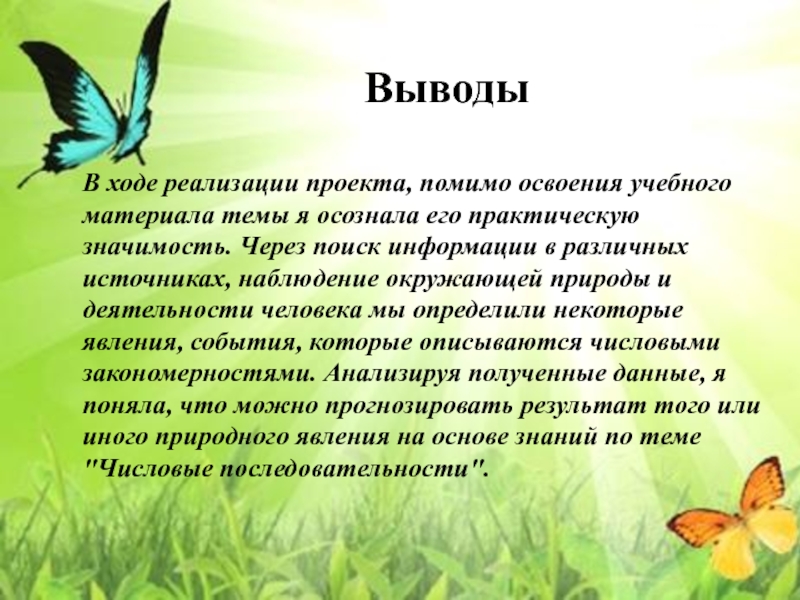 Выводы

В ходе реализации проекта, помимо освоения учебного материала темы я осознала его практическую значимость. Через поиск информации в различных источниках, наблюдение окружающей природы и деятельности человека мы определили некоторые явления, события, которые описываются числовыми закономерностями. Анализируя полученные данные, я поняла, что можно прогнозировать результат того или иного природного явления на основе знаний по теме "Числовые последовательности".